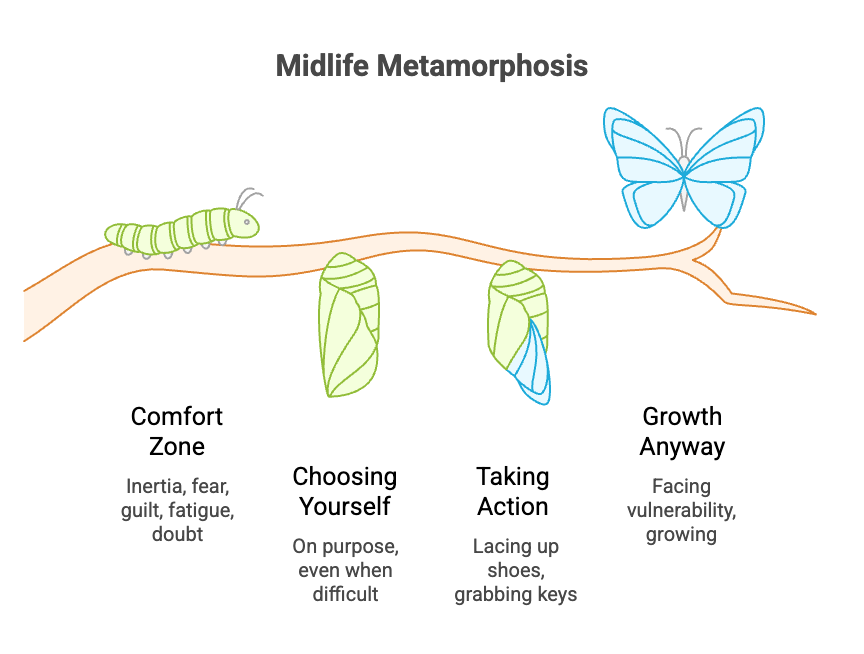 Midlife Metamorphosis

Comfort Zone

Inertia, fear, guilt, fatigue, doubt

Choosing Yourself

On purpose, even when difficult

Taking Action

Lacing up shoes, grabbing keys

Growth Anyway

Facing vulnerability, growing